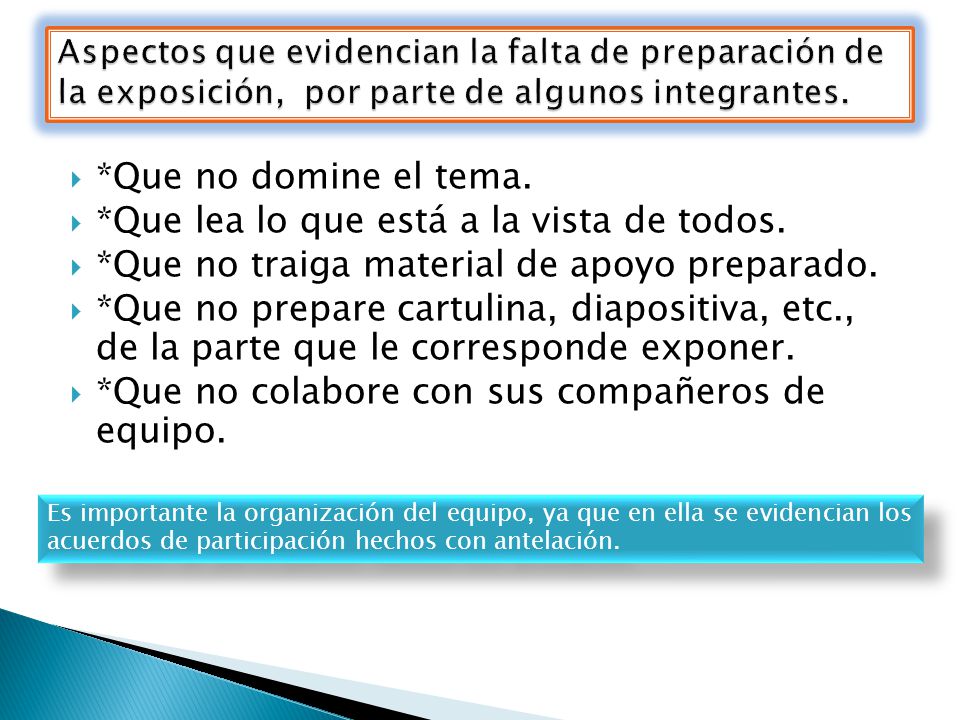 Aspectos que evidencian la falta de preparación de la exposición, por parte de algunos integrantes.

*Que no domine el tema.
*Que lea lo que está a la vista de todos.
*Que no traiga material de apoyo preparado.
*Que no prepare cartulina, diapositiva, etc., de la parte que le corresponde exponer.
*Que no colabore con sus compañeros de equipo.

Es importante la organización del equipo, ya que en ella se evidencian los acuerdos de participación hechos con antelación.